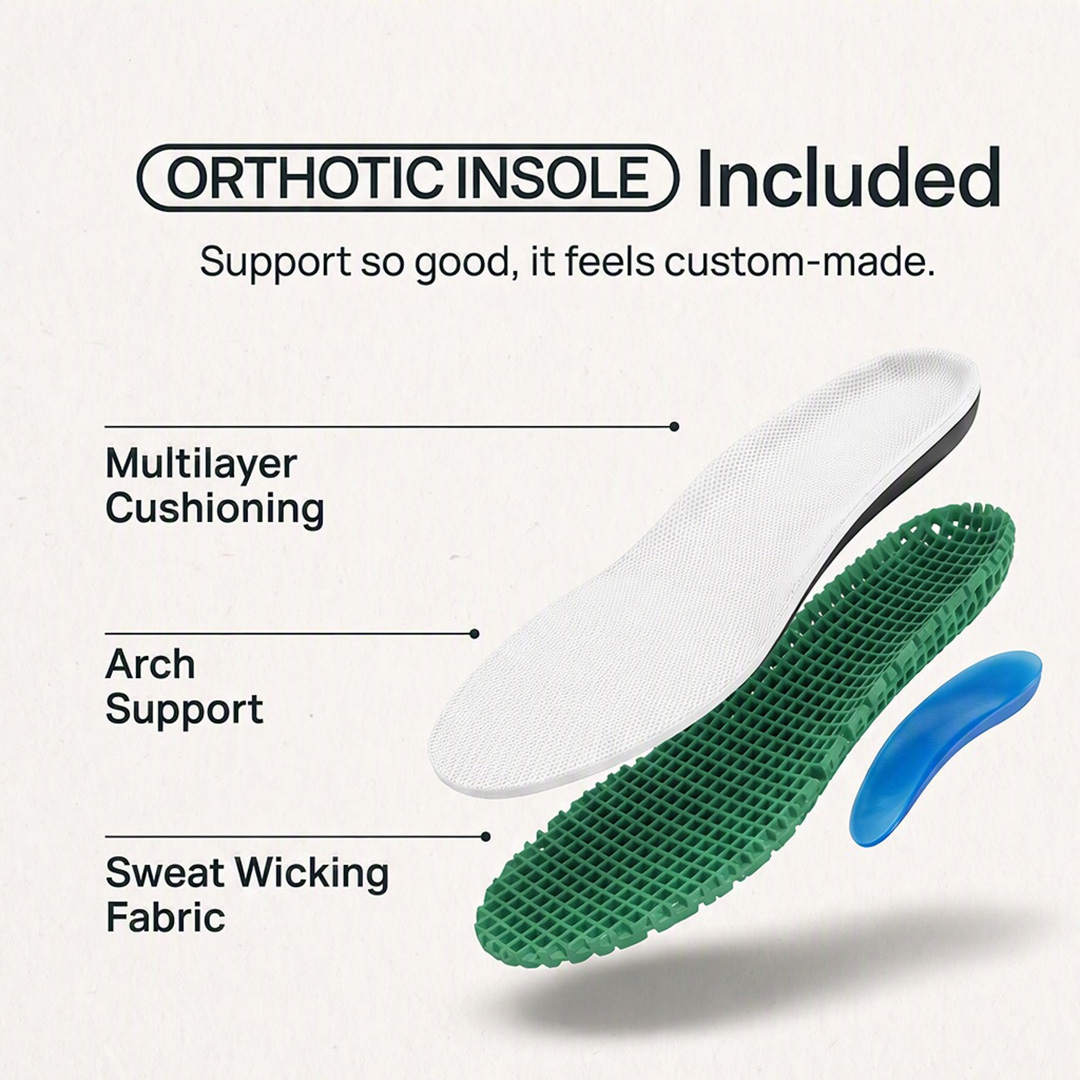 ORTHOTIC INSOLE Included

Support so good, it feels custom-made.

Multilayer Cushioning

Arch Support

Sweat Wicking Fabric